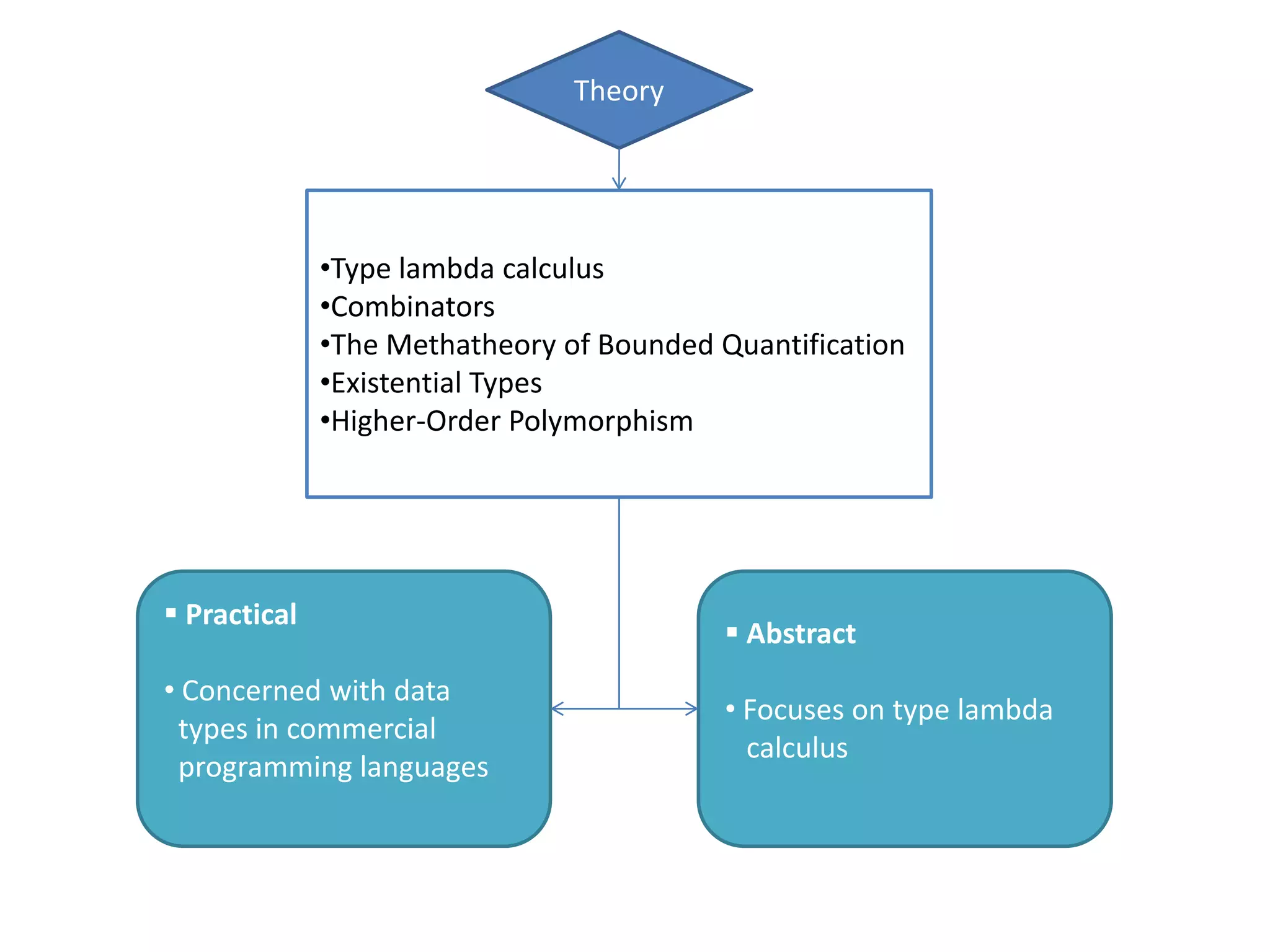 Theory

•Type lambda calculus
•Combinators
•The Methatheory of Bounded Quantification
•Existential Types
•Higher-Order Polymorphism

▪ Practical

• Concerned with data types in commercial programming languages

▪ Abstract

• Focuses on type lambda calculus